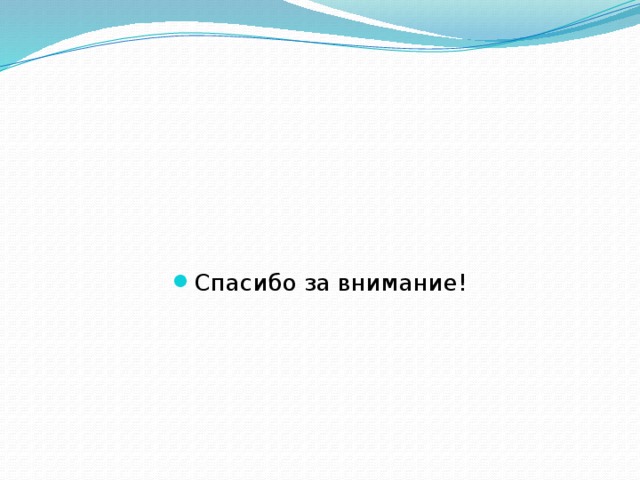 Спасибо за внимание!